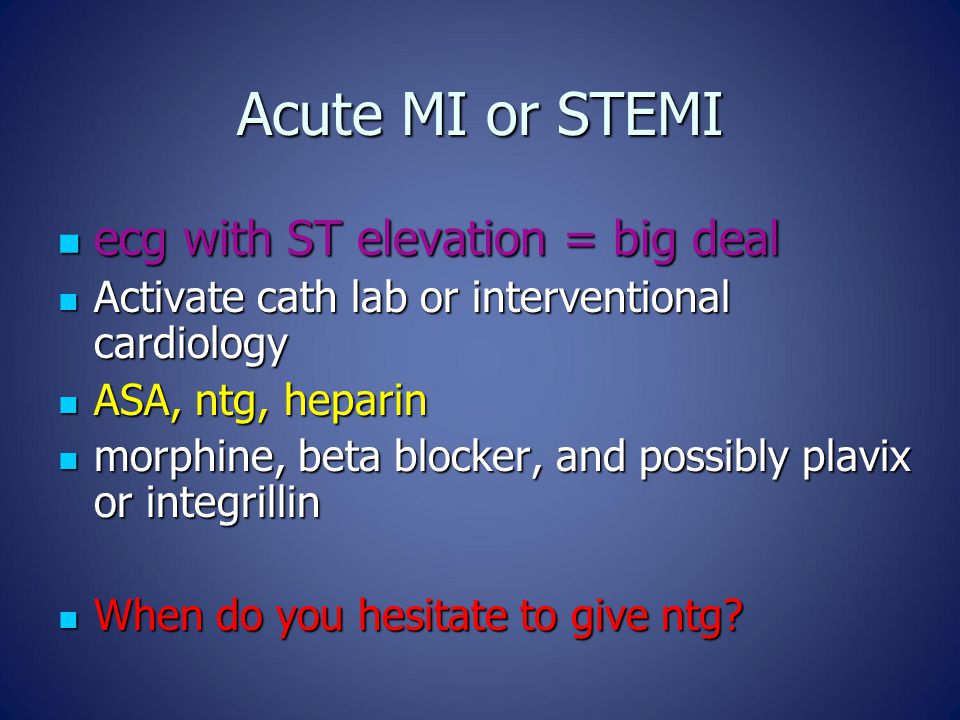 Acute MI or STEMI

- ecg with ST elevation = big deal
- Activate cath lab or interventional cardiology
- ASA, ntg, heparin
- morphine, beta blocker, and possibly plavix or integrillin

- When do you hesitate to give ntg?